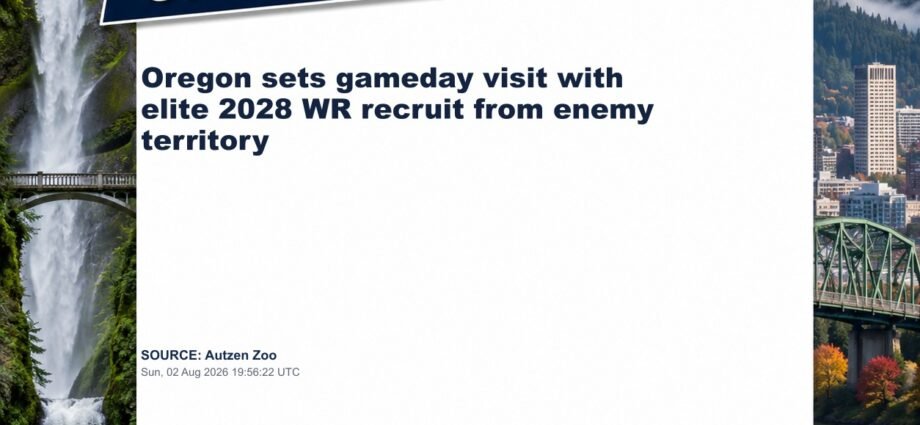 Oregon sets gameday visit with elite 2028 WR recruit from enemy territory

SOURCE: Autzen Zoo
Sun, 02 Aug 2026 19:56:22 UTC